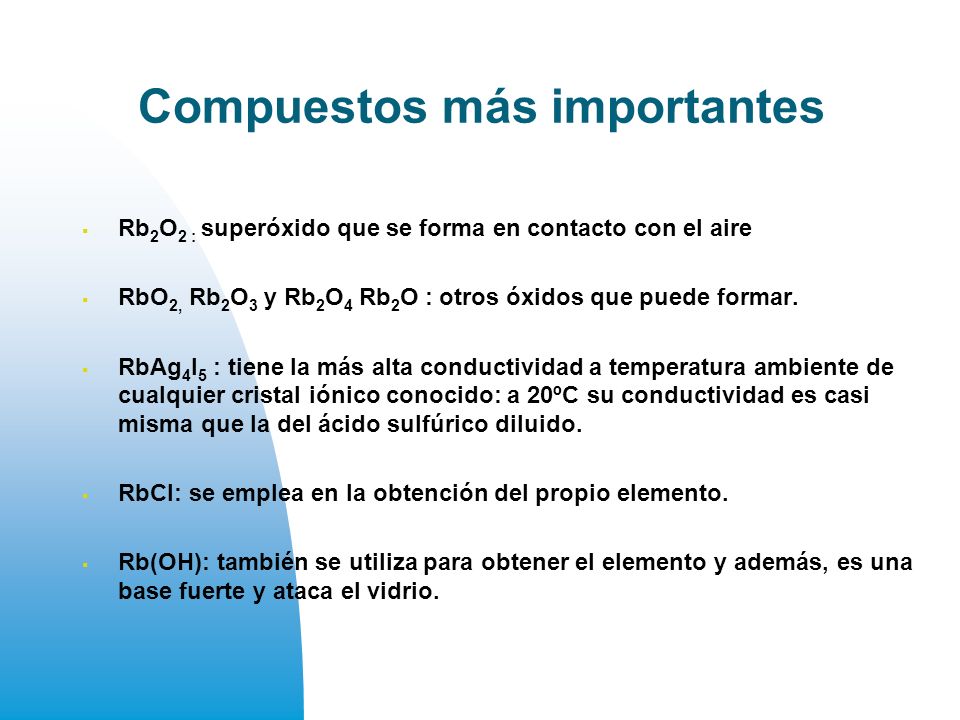 Compuestos más importantes

- $Rb_2O_2$ : superóxido que se forma en contacto con el aire

- $RbO_2$, $Rb_2O_3$ y $Rb_2O_4$ $Rb_2O$ : otros óxidos que puede formar.

- $RbAg_4I_5$ : tiene la más alta conductividad a temperatura ambiente de cualquier cristal iónico conocido: a 20ºC su conductividad es casi misma que la del ácido sulfúrico diluido.

- RbCl: se emplea en la obtención del propio elemento.

- Rb(OH): también se utiliza para obtener el elemento y además, es una base fuerte y ataca el vidrio.